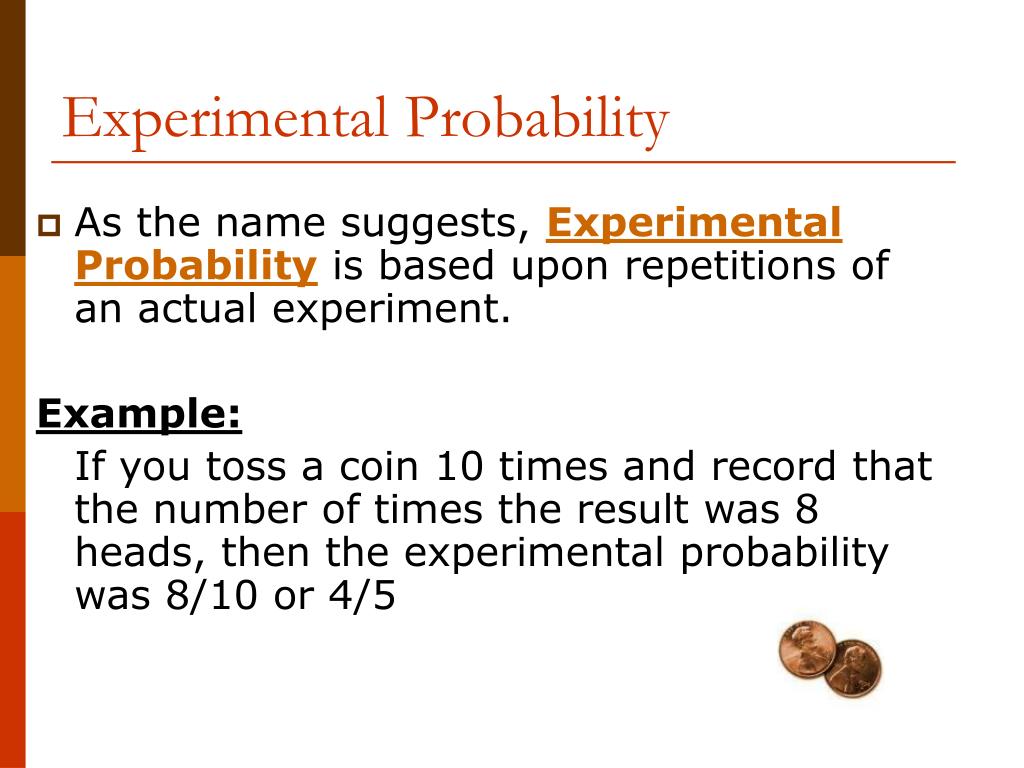 Experimental Probability

As the name suggests, Experimental Probability is based upon repetitions of an actual experiment.

Example:

If you toss a coin 10 times and record that the number of times the result was 8 heads, then the experimental probability was 8/10 or 4/5